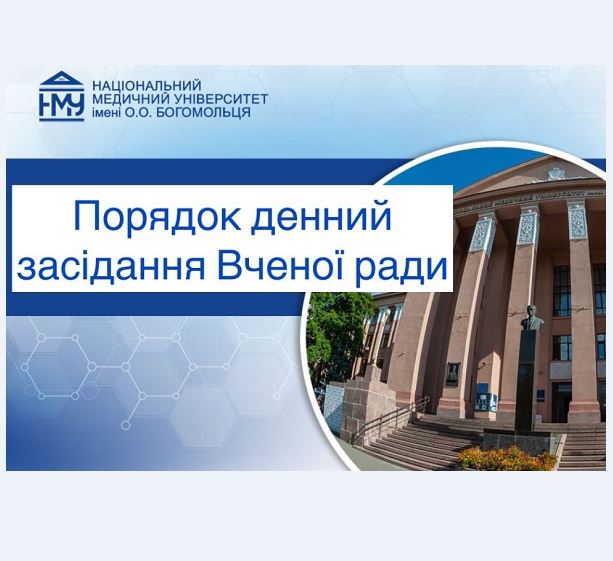 НМУ
НАЦІОНАЛЬНИЙ
МЕДИЧНИЙ УНІВЕРСИТЕТ
імені О.О. БОГОМОЛЬЦЯ

Порядок денний засідання Вченої ради